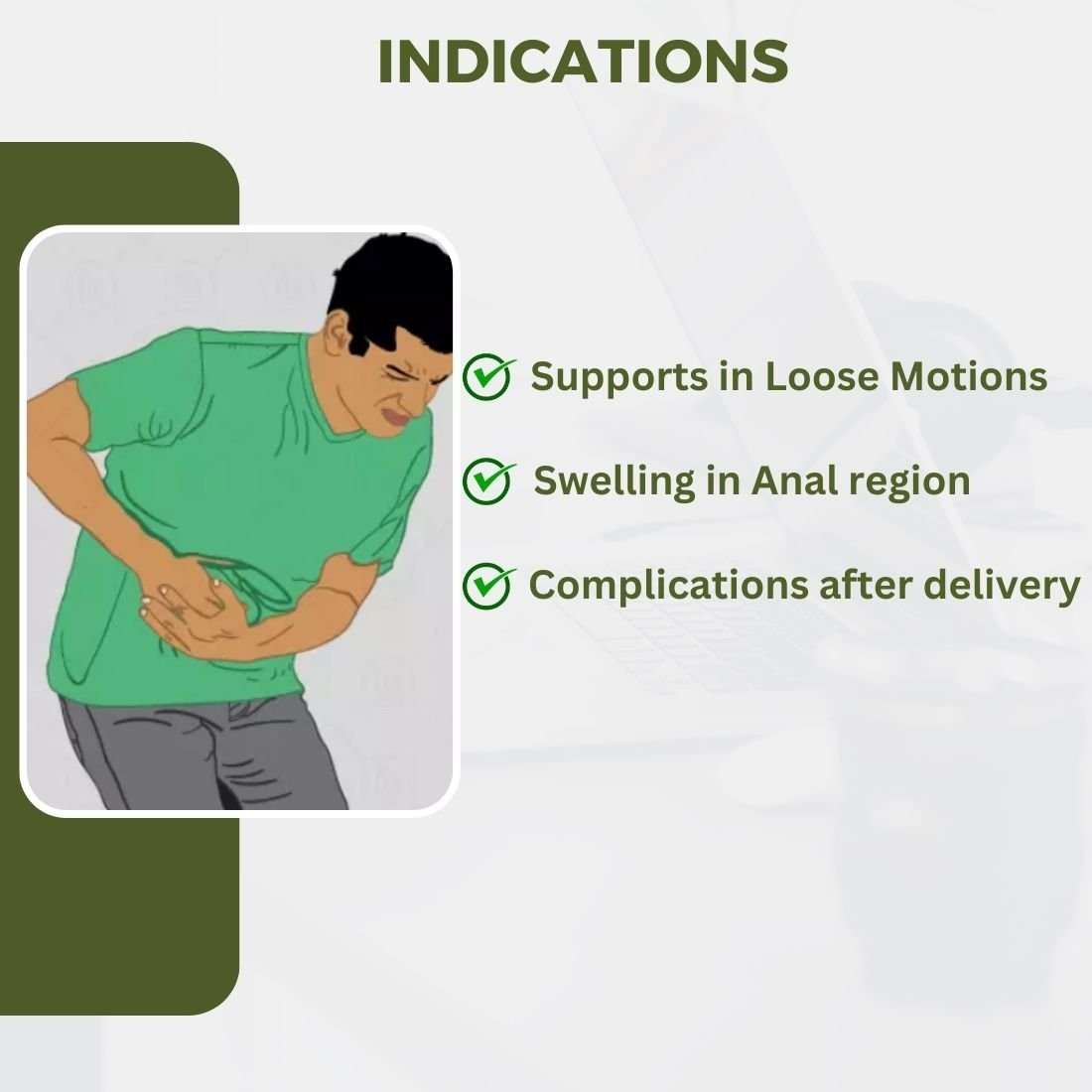 INDICATIONS

Supports in Loose Motions

Swelling in Anal region

Complications after delivery